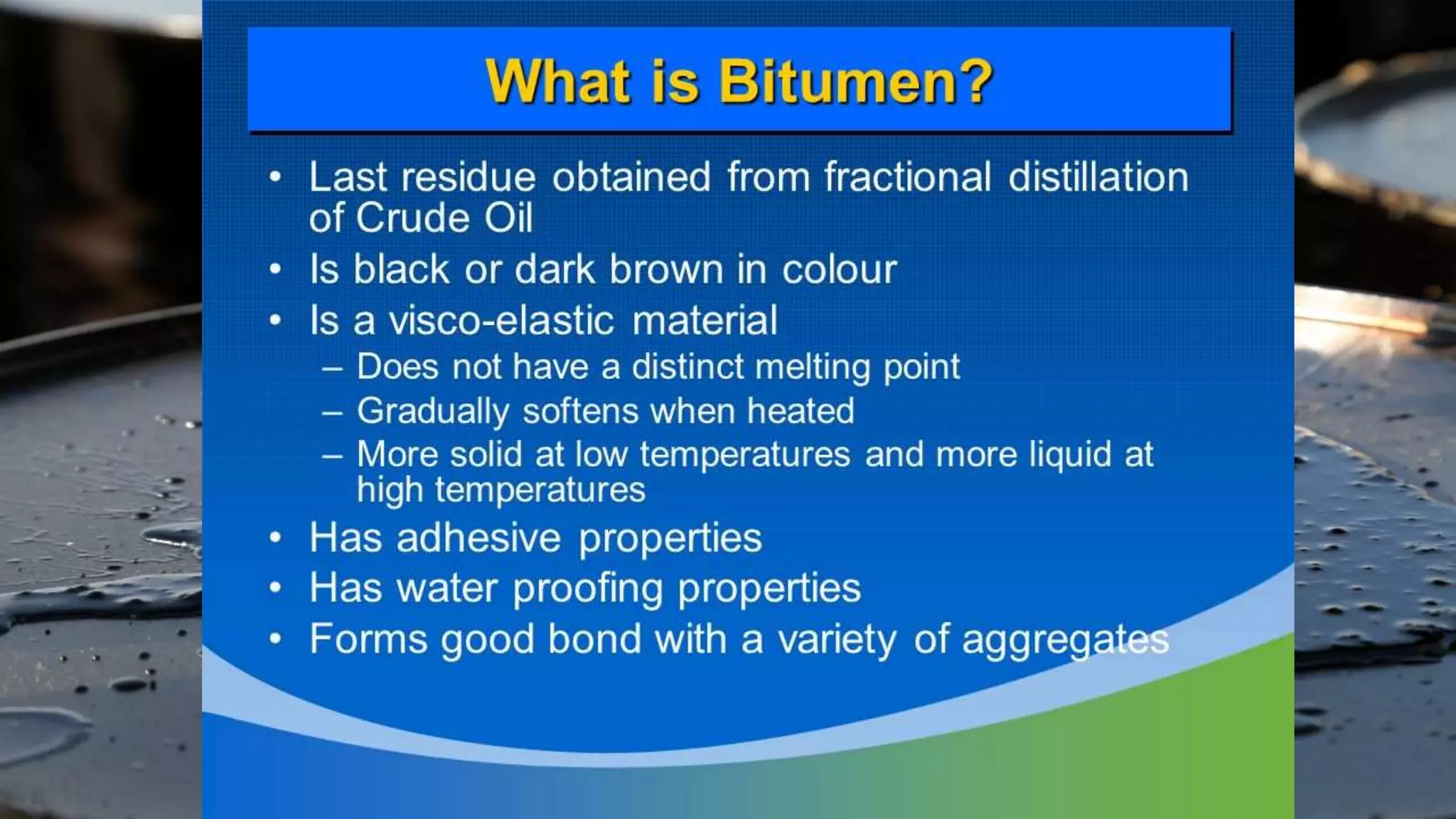 What is Bitumen?

• Last residue obtained from fractional distillation of Crude Oil
• Is black or dark brown in colour
• Is a visco-elastic material
– Does not have a distinct melting point
– Gradually softens when heated
– More solid at low temperatures and more liquid at high temperatures
• Has adhesive properties
• Has water proofing properties
• Forms good bond with a variety of aggregates